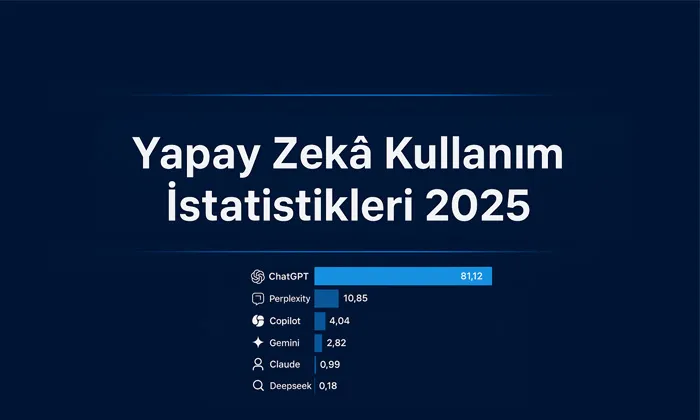 Yapay Zekâ Kullanım İstatistikleri 2025

ChatGPT 81,12
Perplexity 10,85
Copilot 4,04
Gemini 2,82
Claude 0,99
Deepseek 0,18